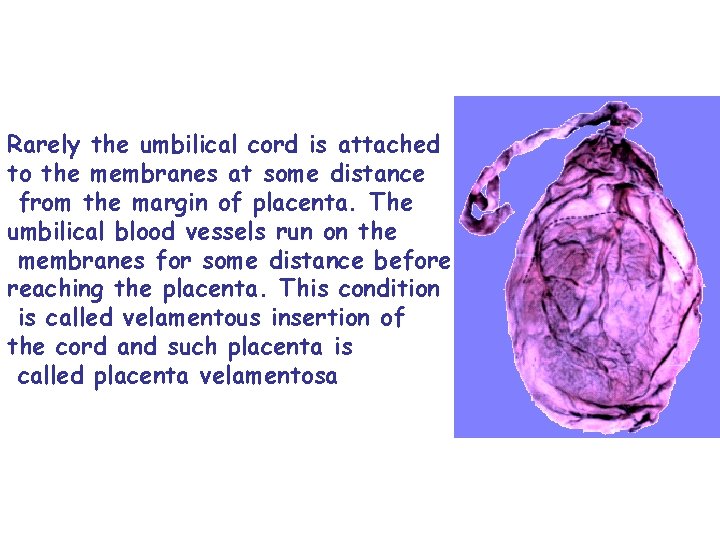 Rarely the umbilical cord is attached to the membranes at some distance from the margin of placenta. The umbilical blood vessels run on the membranes for some distance before reaching the placenta. This condition is called velamentous insertion of the cord and such placenta is called placenta velamentosa